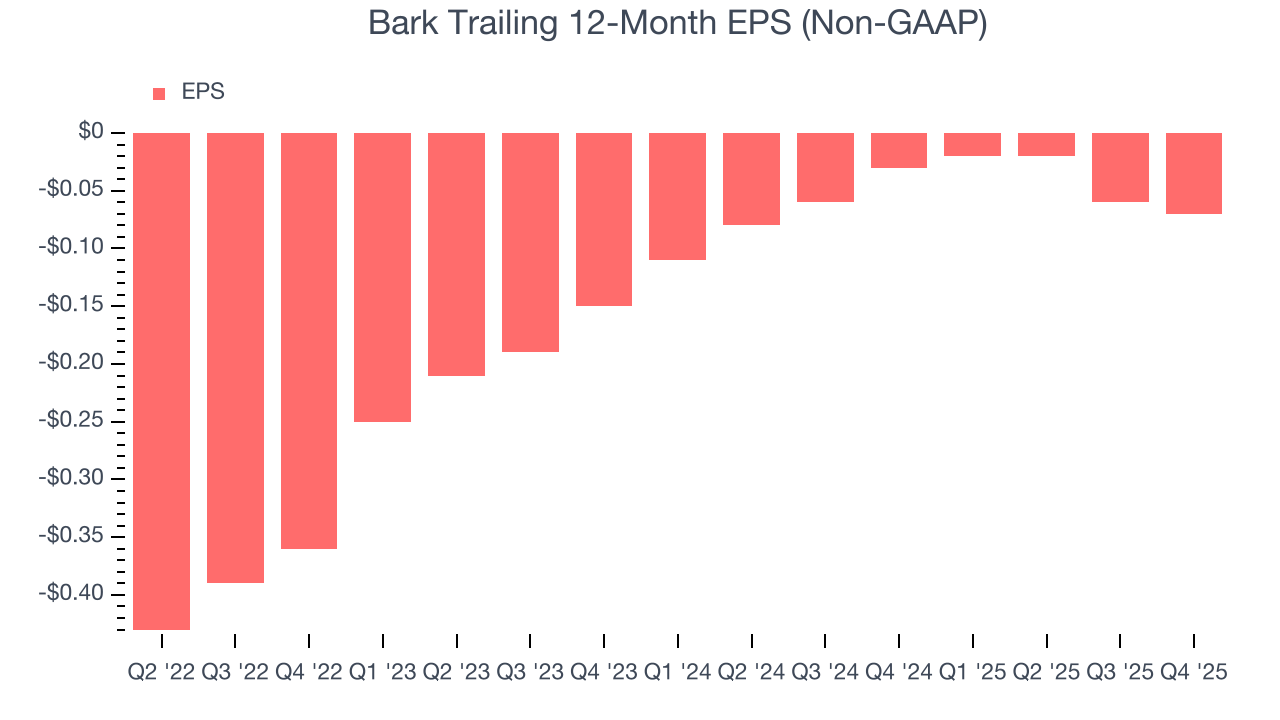 Bark Trailing 12-Month EPS (Non-GAAP)

EPS

$0
-$0.05
-$0.10
-$0.15
-$0.20
-$0.25
-$0.30
-$0.35
-$0.40

Q2 '22 Q3 '22 Q4 '22 Q1 '23 Q2 '23 Q3 '23 Q4 '23 Q1 '24 Q2 '24 Q3 '24 Q4 '24 Q1 '25 Q2 '25 Q3 '25 Q4 '25